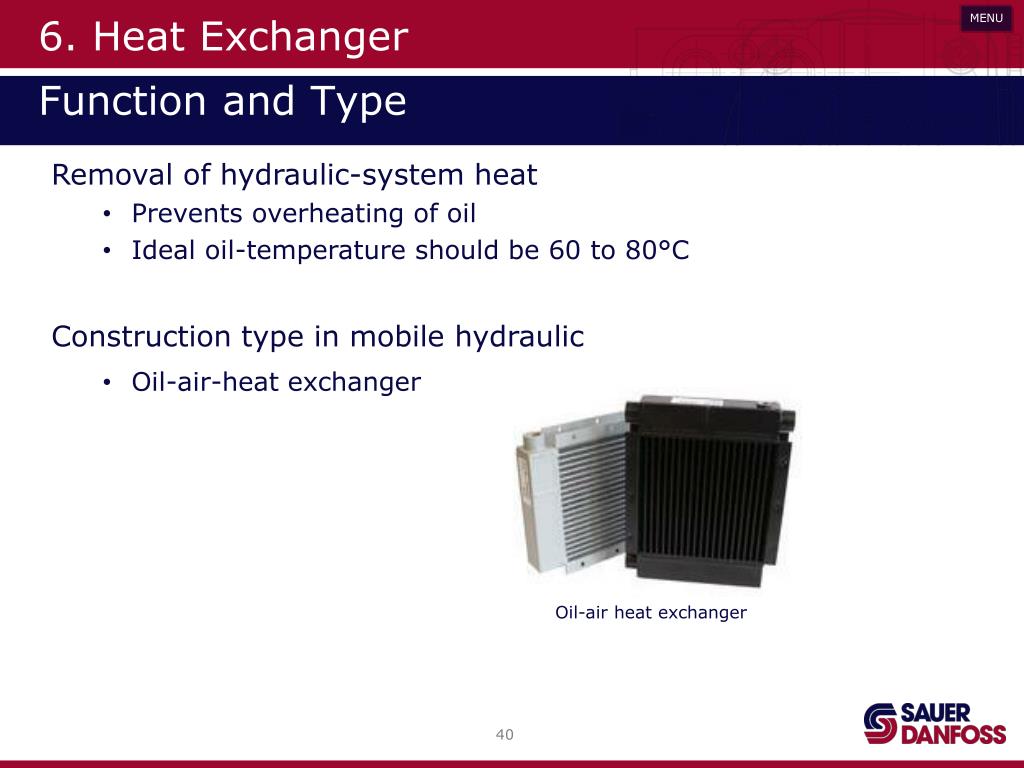 MENU

6. Heat Exchanger

Function and Type

Removal of hydraulic-system heat

• Prevents overheating of oil
• Ideal oil-temperature should be 60 to 80°C

Construction type in mobile hydraulic

• Oil-air-heat exchanger

Oil-air heat exchanger

40

SAUER DANFOSS